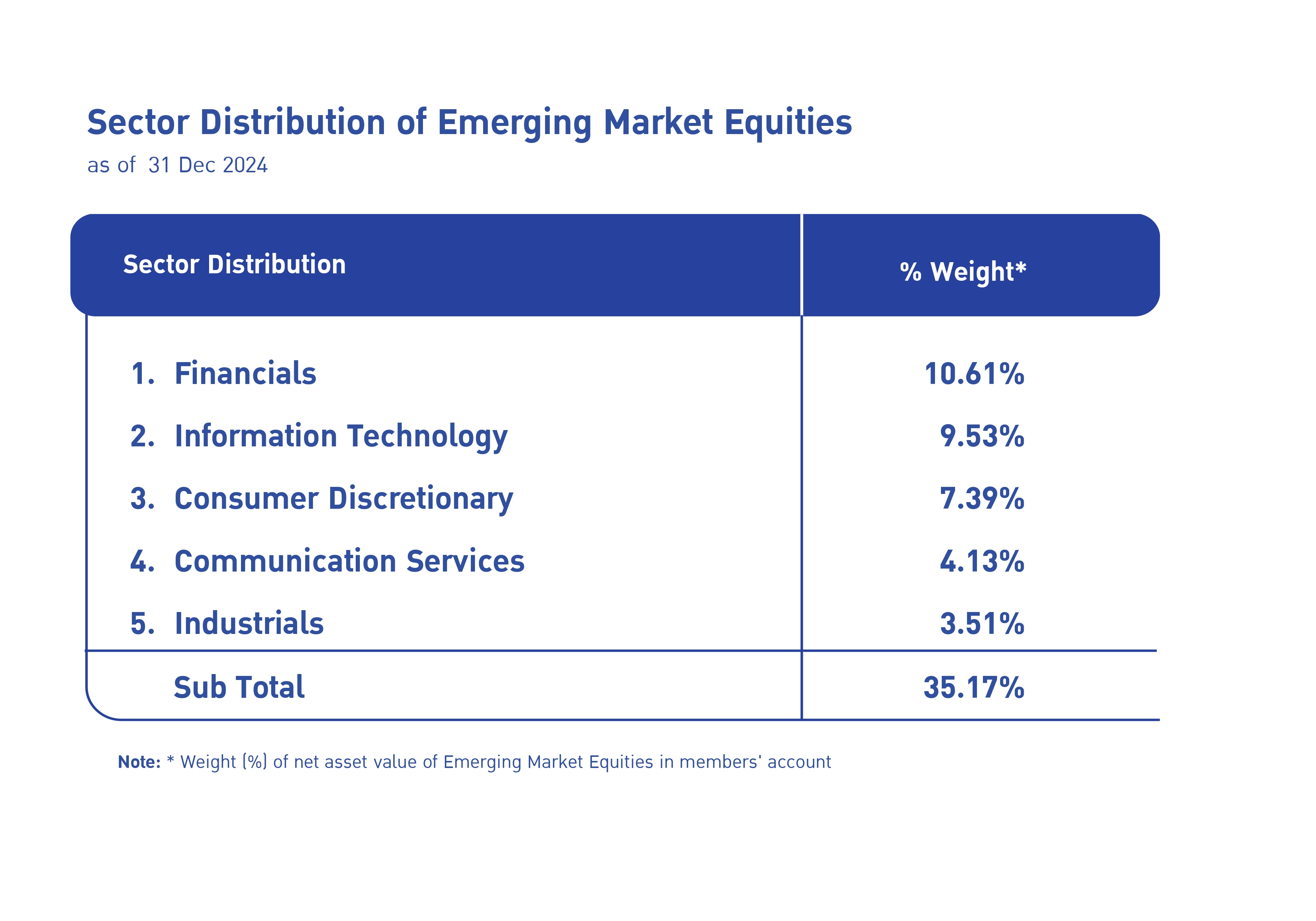 Sector Distribution of Emerging Market Equities

as of 31 Dec 2024

| Sector Distribution | % Weight* |
|---|---|
| 1. Financials | 10.61% |
| 2. Information Technology | 9.53% |
| 3. Consumer Discretionary | 7.39% |
| 4. Communication Services | 4.13% |
| 5. Industrials | 3.51% |
| Sub Total | 35.17% |

Note: * Weight (%) of net asset value of Emerging Market Equities in members' account